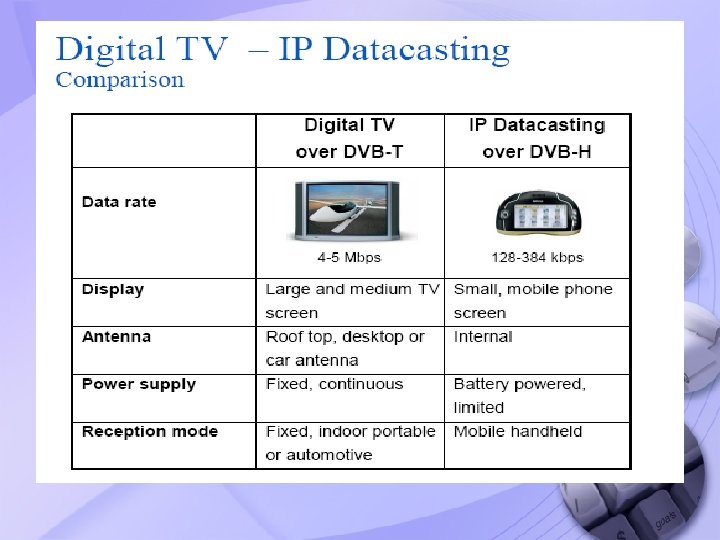 Digital TV – IP Datacasting
Comparison

| | Digital TV over DVB-T | IP Datacasting over DVB-H |
|---|---|---|
| Data rate | 4-5 Mbps | 128-384 kbps |
| Display | Large and medium TV screen | Small, mobile phone screen |
| Antenna | Roof top, desktop or car antenna | Internal |
| Power supply | Fixed, continuous | Battery powered, limited |
| Reception mode | Fixed, indoor portable or automotive | Mobile handheld |

goals